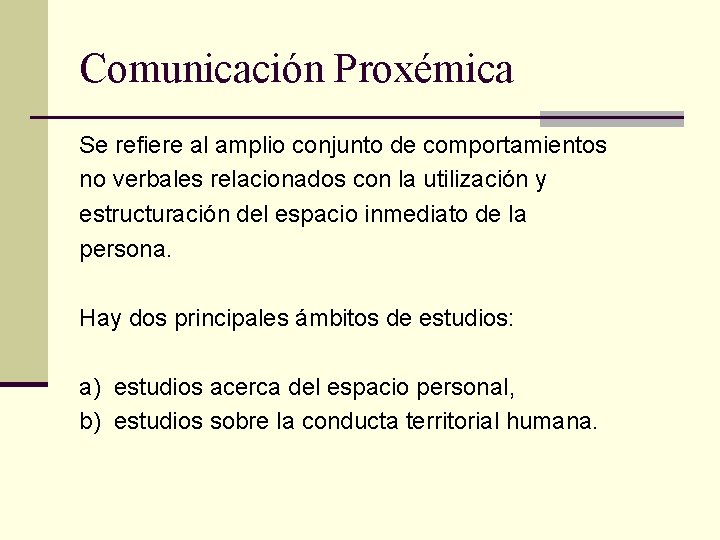 Comunicación Proxémica

Se refiere al amplio conjunto de comportamientos no verbales relacionados con la utilización y estructuración del espacio inmediato de la persona.

Hay dos principales ámbitos de estudios:

a) estudios acerca del espacio personal,
b) estudios sobre la conducta territorial humana.